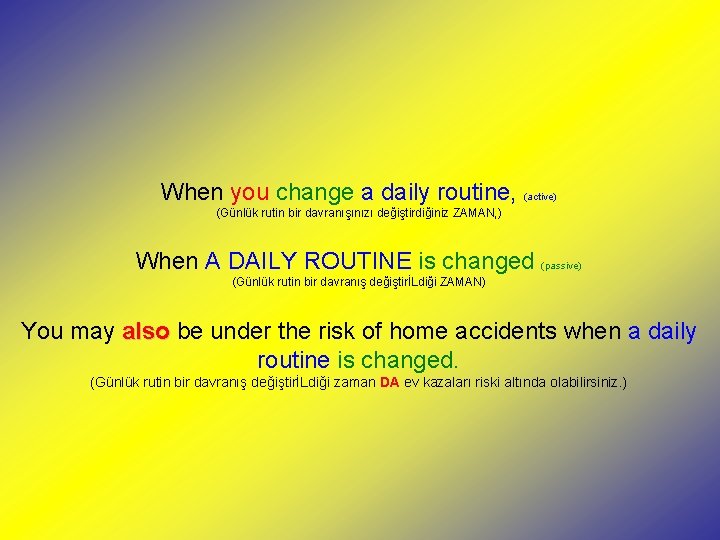 When you change a daily routine, (active)
(Günlük rutin bir davranışınızı değiştirdiğiniz ZAMAN,)

When A DAILY ROUTINE is changed (passive)
(Günlük rutin bir davranış değiştirİLdiği ZAMAN)

You may also be under the risk of home accidents when a daily routine is changed.
(Günlük rutin bir davranış değiştirİLdiği zaman DA ev kazaları riski altında olabilirsiniz.)